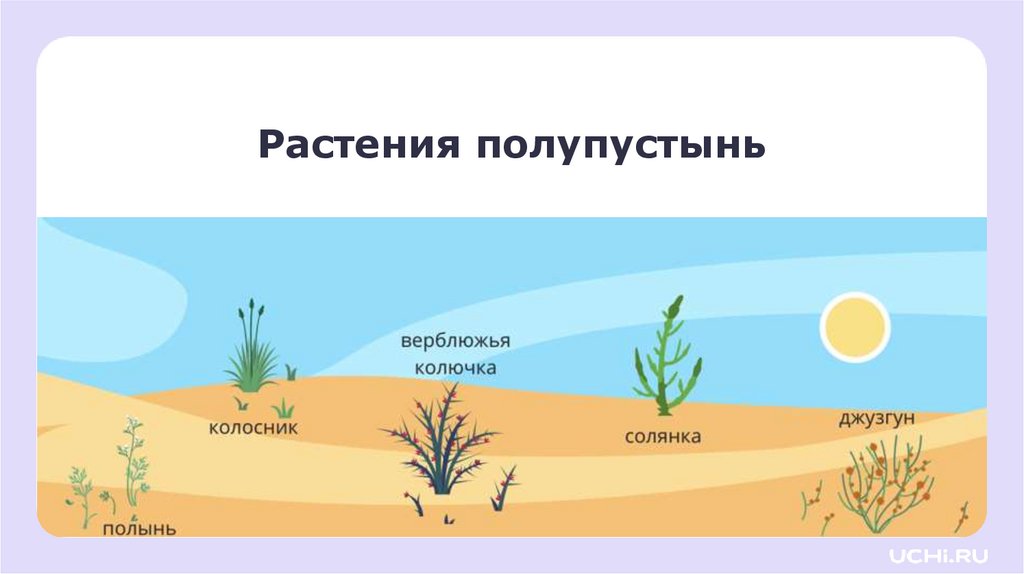 Растения полупустынь

верблюжья колючка

колосник

солянка

джузгун

полынь

UCHi.RU